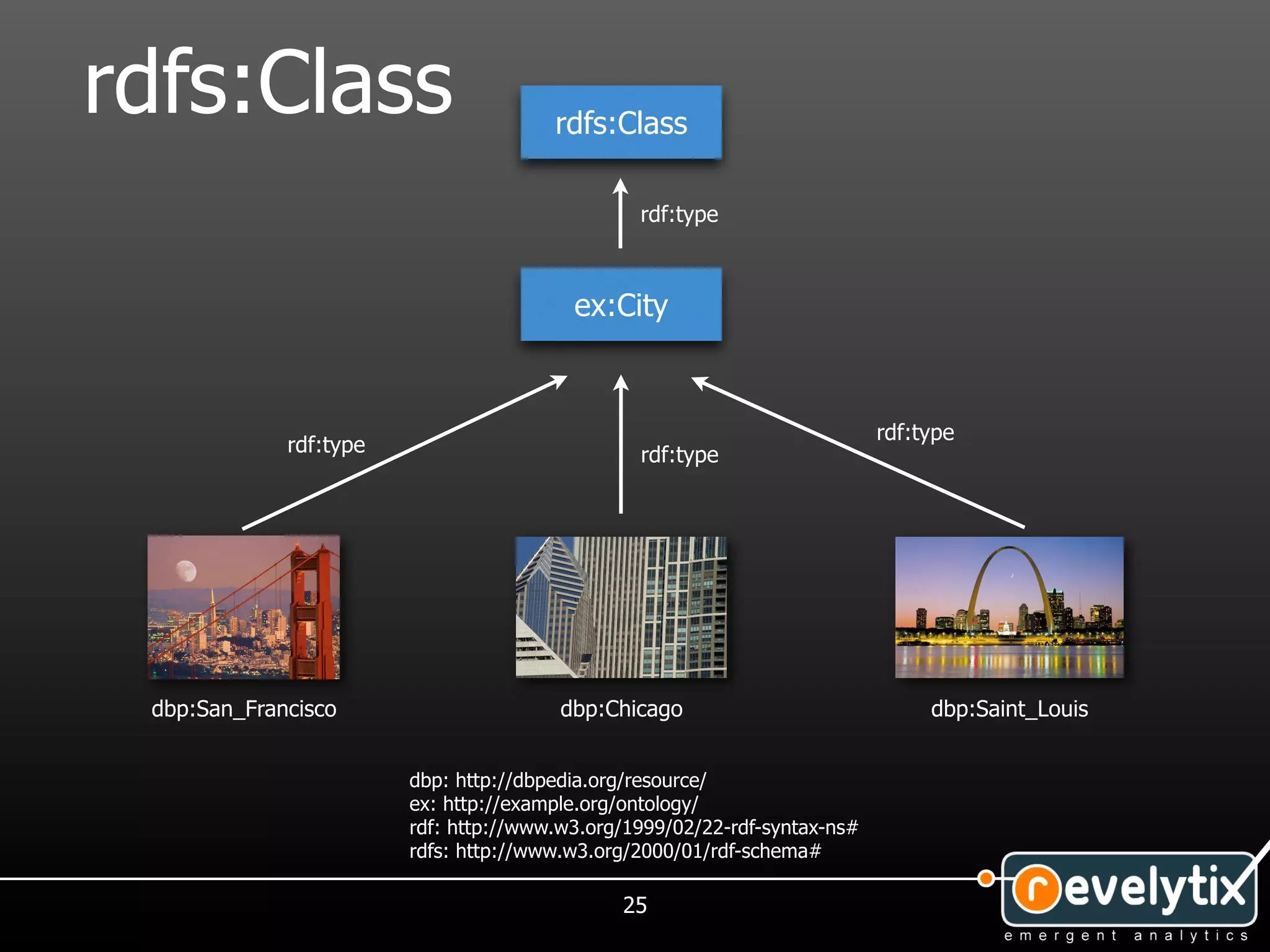 rdfs:Class

rdfs:Class

rdf:type

ex:City

rdf:type

rdf:type

rdf:type

dbp:San_Francisco

dbp:Chicago

dbp:Saint_Louis

dbp: http://dbpedia.org/resource/
ex: http://example.org/ontology/
rdf: http://www.w3.org/1999/02/22-rdf-syntax-ns#
rdfs: http://www.w3.org/2000/01/rdf-schema#

25

revelytix
emergent analytics